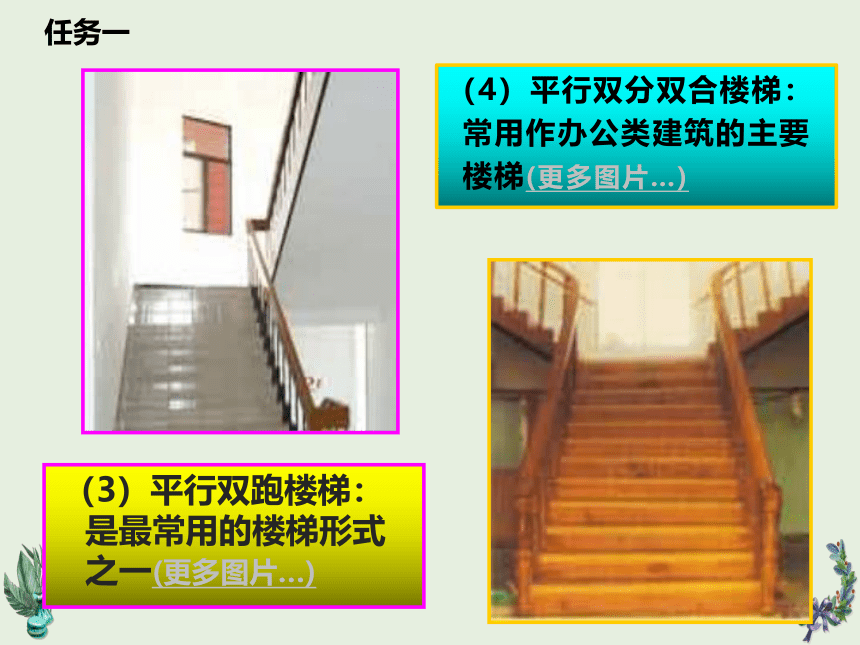 任务一

（4）平行双分双合楼梯：常用作办公类建筑的主要楼梯(更多图片…)

（3）平行双跑楼梯：是最常用的楼梯形式之一(更多图片…)